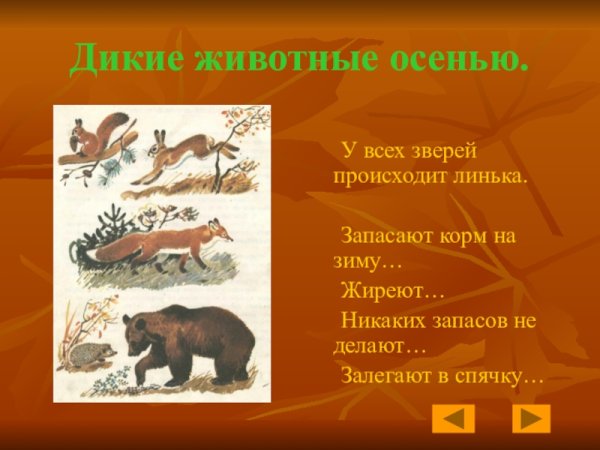 Дикие животные осенью.

У всех зверей происходит линька.

Запасают корм на зиму…

Жиреют…

Никаких запасов не делают…

Залегают в спячку…